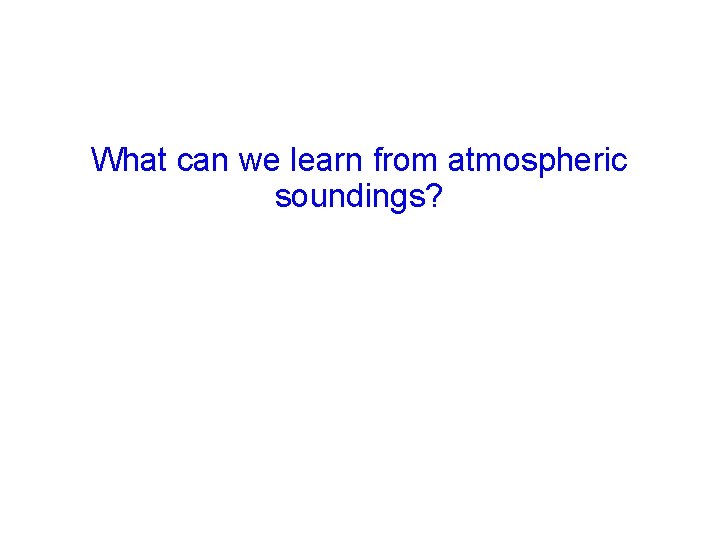 What can we learn from atmospheric soundings?